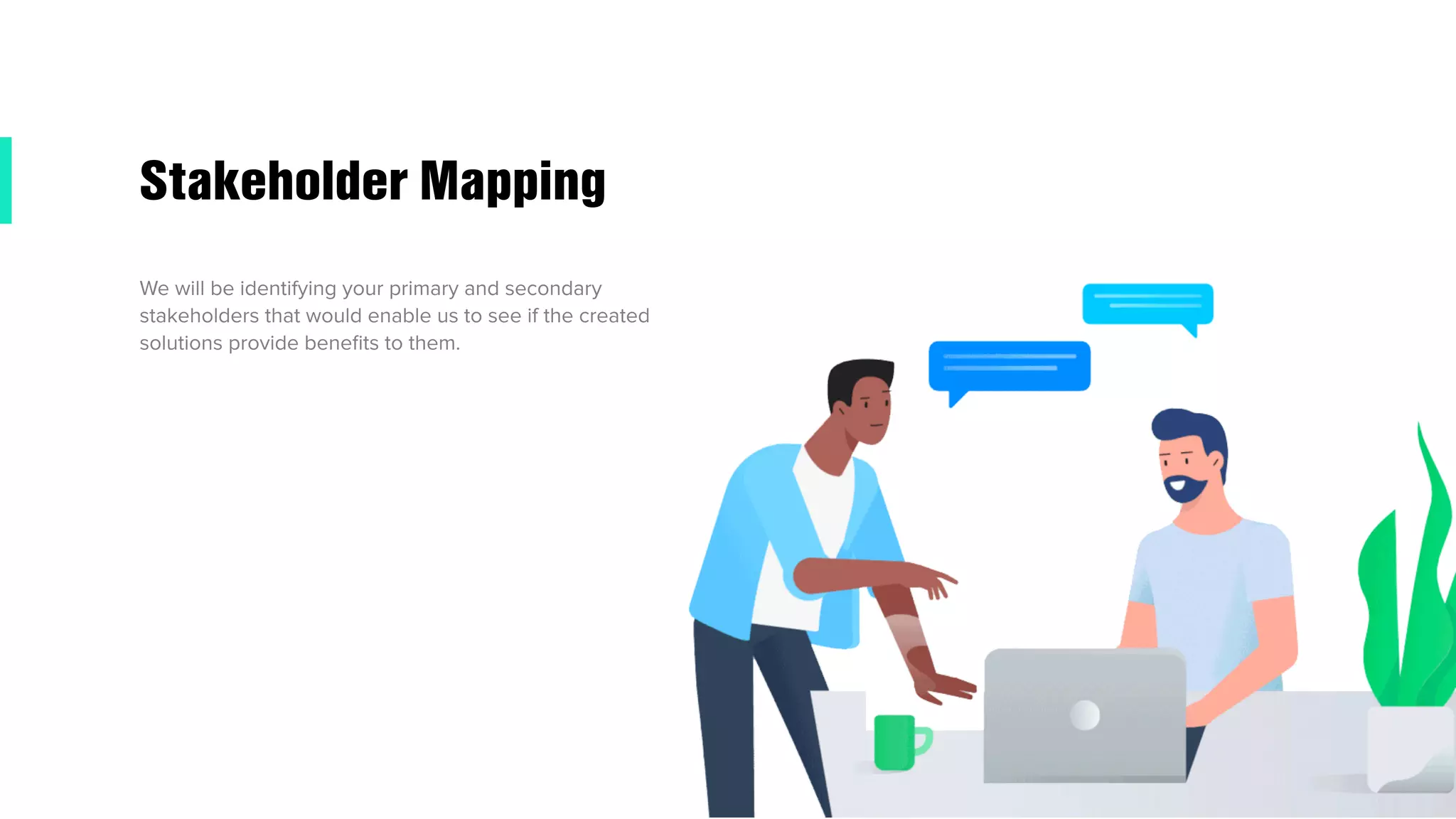 Stakeholder Mapping

We will be identifying your primary and secondary stakeholders that would enable us to see if the created solutions provide benefits to them.